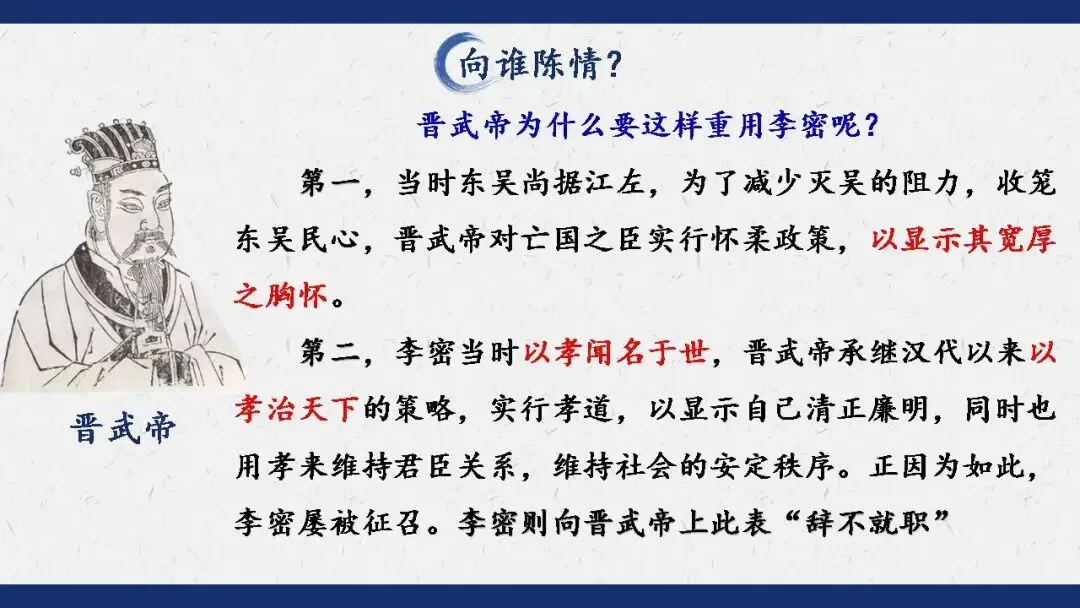 向谁陈情？

晋武帝为什么要这样重用李密呢？

第一，当时东吴尚据江左，为了减少灭吴的阻力，收笼东吴民心，晋武帝对亡国之臣实行怀柔政策，以显示其宽厚之胸怀。

第二，李密当时以孝闻名于世，晋武帝承继汉代以来以孝治天下的策略，实行孝道，以显示自己清正廉明，同时也用孝来维持君臣关系，维持社会的安定秩序。正因为如此，李密屡被征召。李密则向晋武帝上此表“辞不就职”

晋武帝